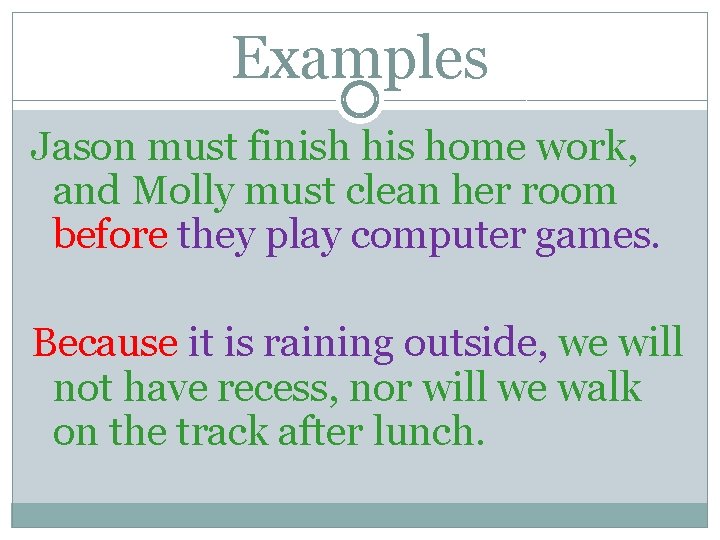 Examples

Jason must finish his home work, and Molly must clean her room before they play computer games.

Because it is raining outside, we will not have recess, nor will we walk on the track after lunch.